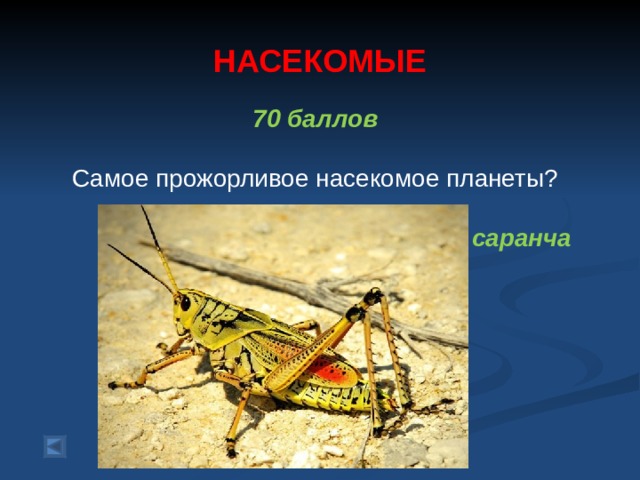 НАСЕКОМЫЕ

70 баллов

Самое прожорливое насекомое планеты?

саранча